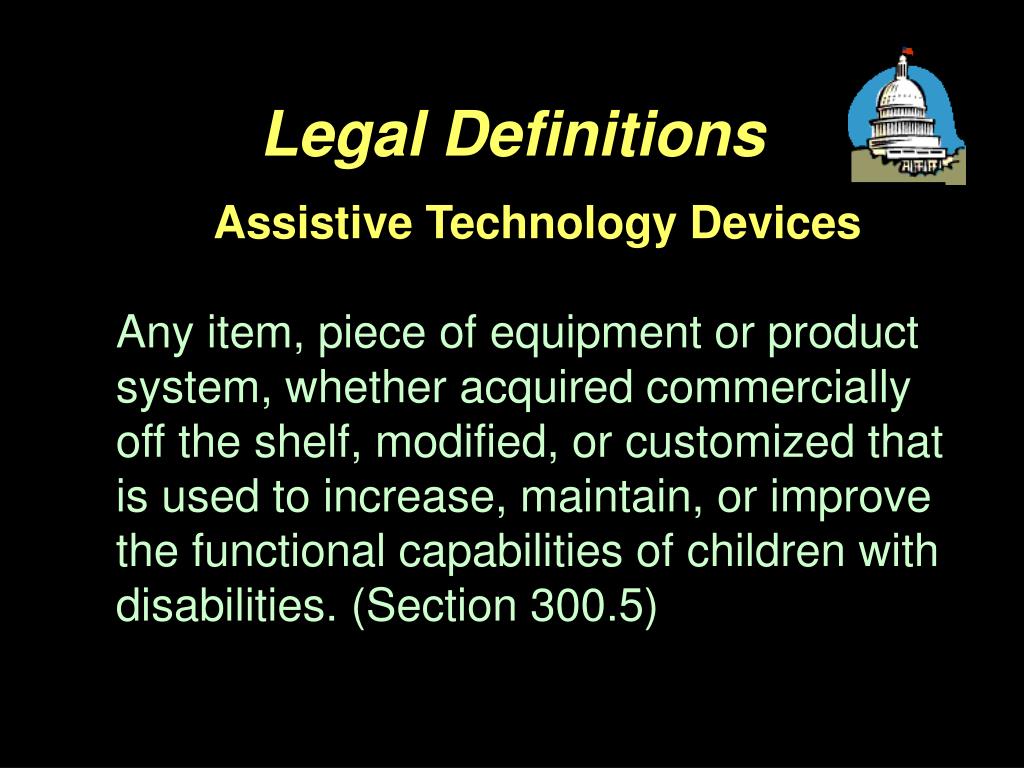 Legal Definitions

Assistive Technology Devices

Any item, piece of equipment or product system, whether acquired commercially off the shelf, modified, or customized that is used to increase, maintain, or improve the functional capabilities of children with disabilities. (Section 300.5)